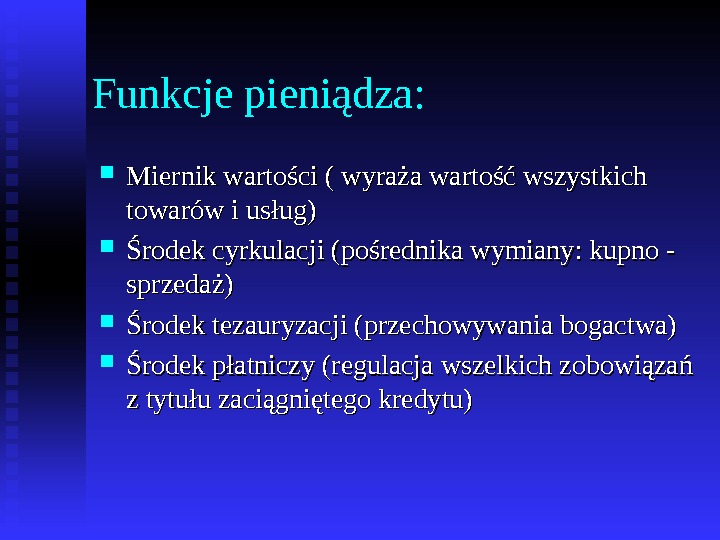 Funkcje pieniądza:

- Miernik wartości ( wyraża wartość wszystkich towarów i usług)
- Środek cyrkulacji (pośrednika wymiany: kupno - sprzedaż)
- Środek tezauryzacji (przechowywania bogactwa)
- Środek płatniczy (regulacja wszelkich zobowiązań z tytułu zaciągniętego kredytu)